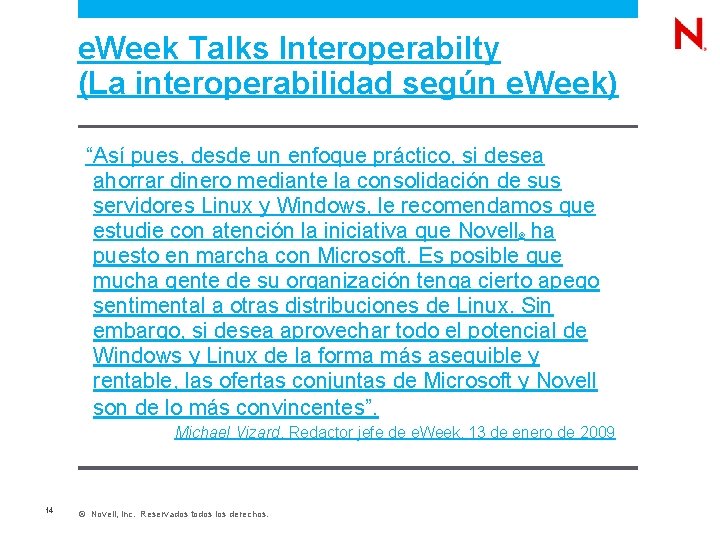 N

eWeek Talks Interoperabilty
(La interoperabilidad según eWeek)

“Así pues, desde un enfoque práctico, si desea ahorrar dinero mediante la consolidación de sus servidores Linux y Windows, le recomendamos que estudie con atención la iniciativa que Novell® ha puesto en marcha con Microsoft. Es posible que mucha gente de su organización tenga cierto apego sentimental a otras distribuciones de Linux. Sin embargo, si desea aprovechar todo el potencial de Windows y Linux de la forma más asequible y rentable, las ofertas conjuntas de Microsoft y Novell son de lo más convincentes”.

Michael Vizard, Redactor jefe de eWeek, 13 de enero de 2009

14

© Novell, Inc. Reservados todos los derechos.